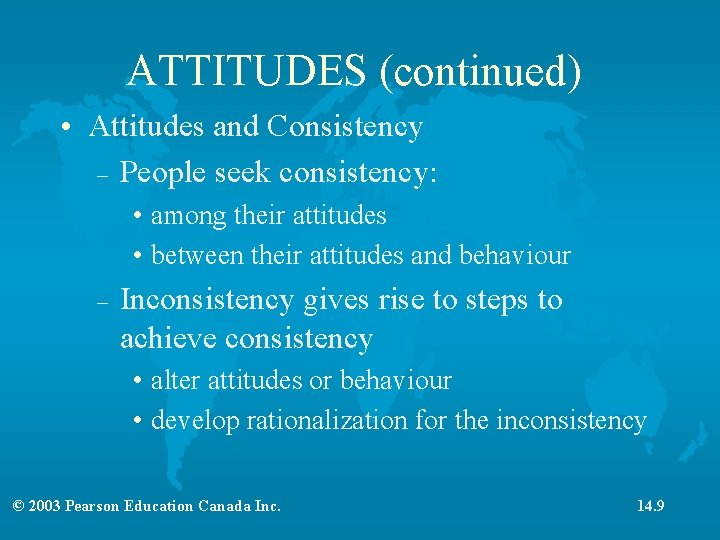 ATTITUDES (continued)

• Attitudes and Consistency

– People seek consistency:

• among their attitudes

• between their attitudes and behaviour

– Inconsistency gives rise to steps to achieve consistency

• alter attitudes or behaviour

• develop rationalization for the inconsistency

© 2003 Pearson Education Canada Inc.

14.9